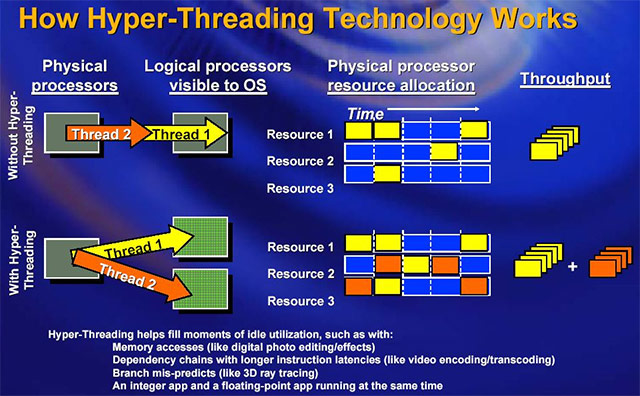 How Hyper-Threading Technology Works

Physical processors

Logical processors visible to OS

Physical processor resource allocation

Throughput

Without Hyper-Threading

Thread 2

Thread 1

Time

Resource 1

Resource 2

Resource 3

With Hyper-Threading

Thread 1

Thread 2

Resource 1

Resource 2

Resource 3

+

Hyper-Threading helps fill moments of idle utilization, such as with:
Memory accesses (like digital photo editing/effects)
Dependency chains with longer instruction latencies (like video encoding/transcoding)
Branch mis-predicts (like 3D ray tracing)
An integer app and a floating-point app running at the same time